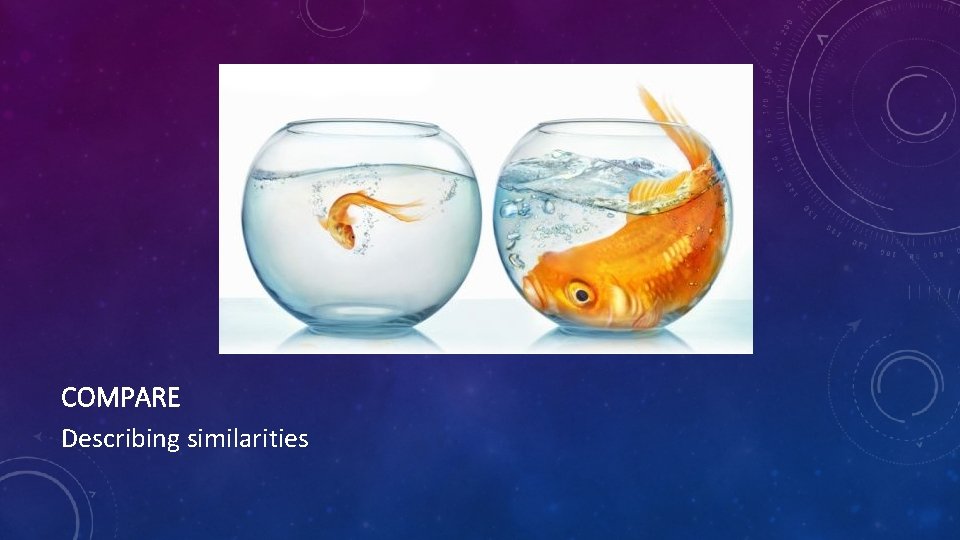 COMPARE

Describing similarities